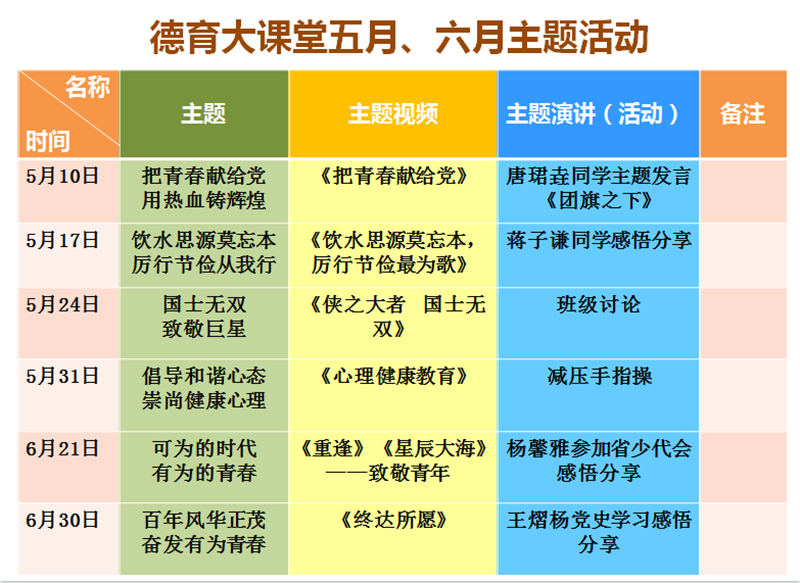 德育大课堂五月、六月主题活动

| 名称 时间 | 主题 | 主题视频 | 主题演讲（活动） | 备注 |
|---|---|---|---|---|
| 5月10日 | 把青春献给党 用热血铸辉煌 | 《把青春献给党》 | 唐珺垚同学主题发言《团旗之下》 | |
| 5月17日 | 饮水思源莫忘本 厉行节俭从我行 | 《饮水思源莫忘本，厉行节俭最为歌》 | 蒋子谦同学感悟分享 | |
| 5月24日 | 国士无双 致敬巨星 | 《侠之大者　国士无双》 | 班级讨论 | |
| 5月31日 | 倡导和谐心态 崇尚健康心理 | 《心理健康教育》 | 减压手指操 | |
| 6月21日 | 可为的时代 有为的青春 | 《重逢》《星辰大海》——致敬青年 | 杨馨雅参加省少代会感悟分享 | |
| 6月30日 | 百年风华正茂 奋发有为青春 | 《终达所愿》 | 王熠杨党史学习感悟分享 | |